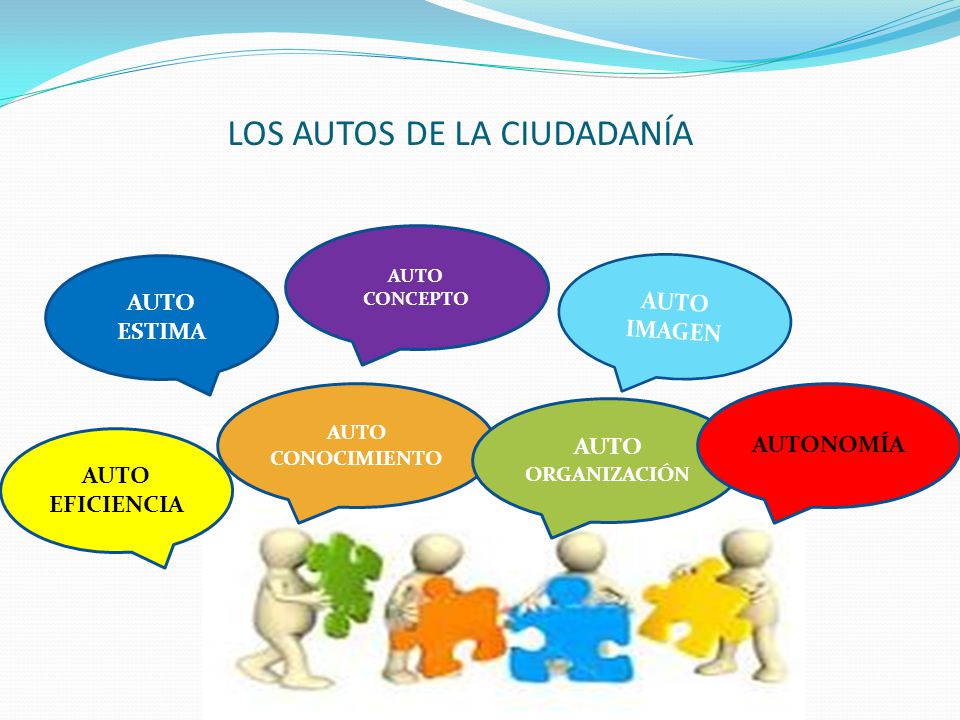 LOS AUTOS DE LA CIUDADANÍA

AUTO ESTIMA

AUTO CONCEPTO

AUTO IMAGEN

AUTO EFICIENCIA

AUTO CONOCIMIENTO

AUTO ORGANIZACIÓN

AUTONOMÍA